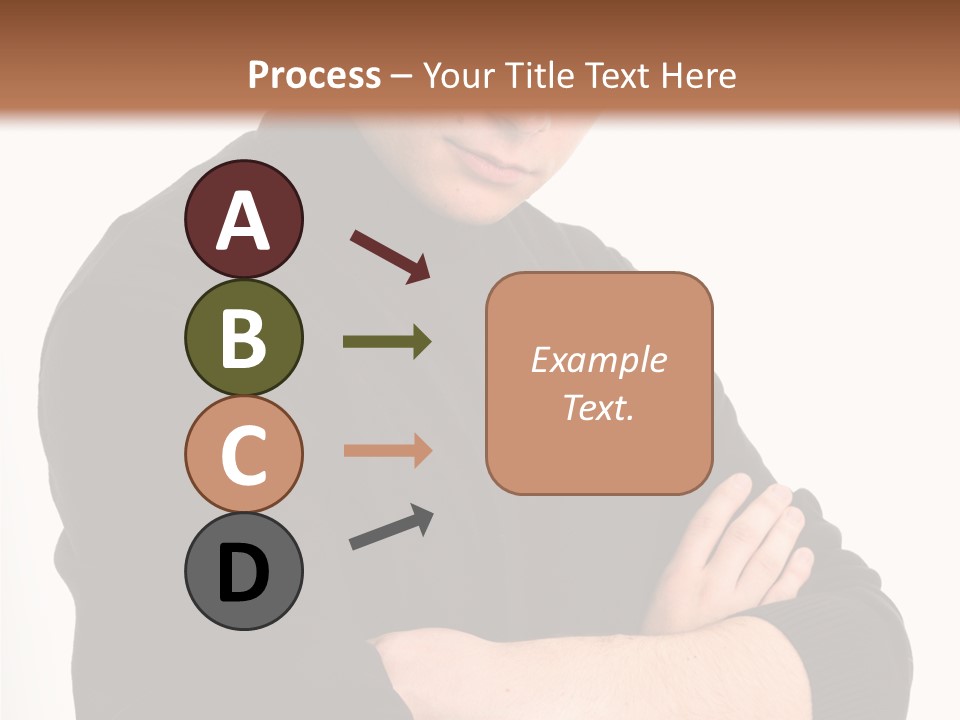 Process – Your Title Text Here

A

B

C

D

Example Text.